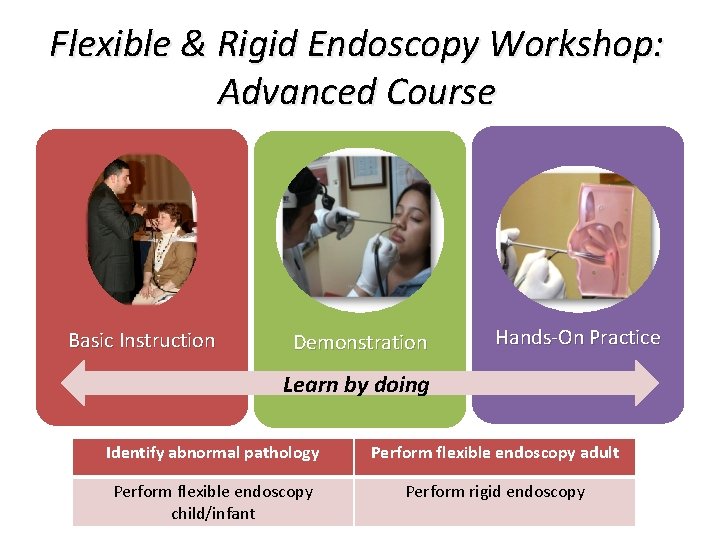 Flexible & Rigid Endoscopy Workshop: Advanced Course

Basic Instruction

Demonstration

Hands-On Practice

Learn by doing

| Identify abnormal pathology | Perform flexible endoscopy adult |
|---|---|
| Perform flexible endoscopy child/infant | Perform rigid endoscopy |